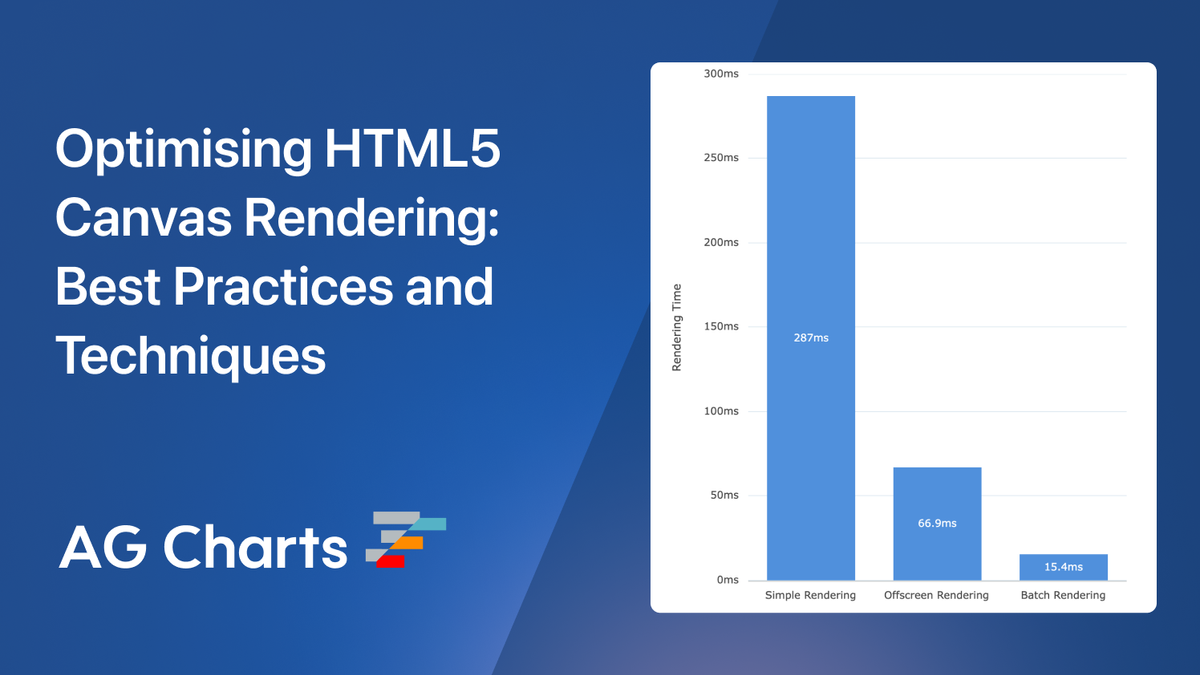 Optimising HTML5 Canvas Rendering: Best Practices and Techniques

AG Charts

300ms
250ms
200ms
150ms
100ms
50ms
0ms

Rendering Time

287ms
66.9ms
15.4ms

Simple Rendering
Offscreen Rendering
Batch Rendering